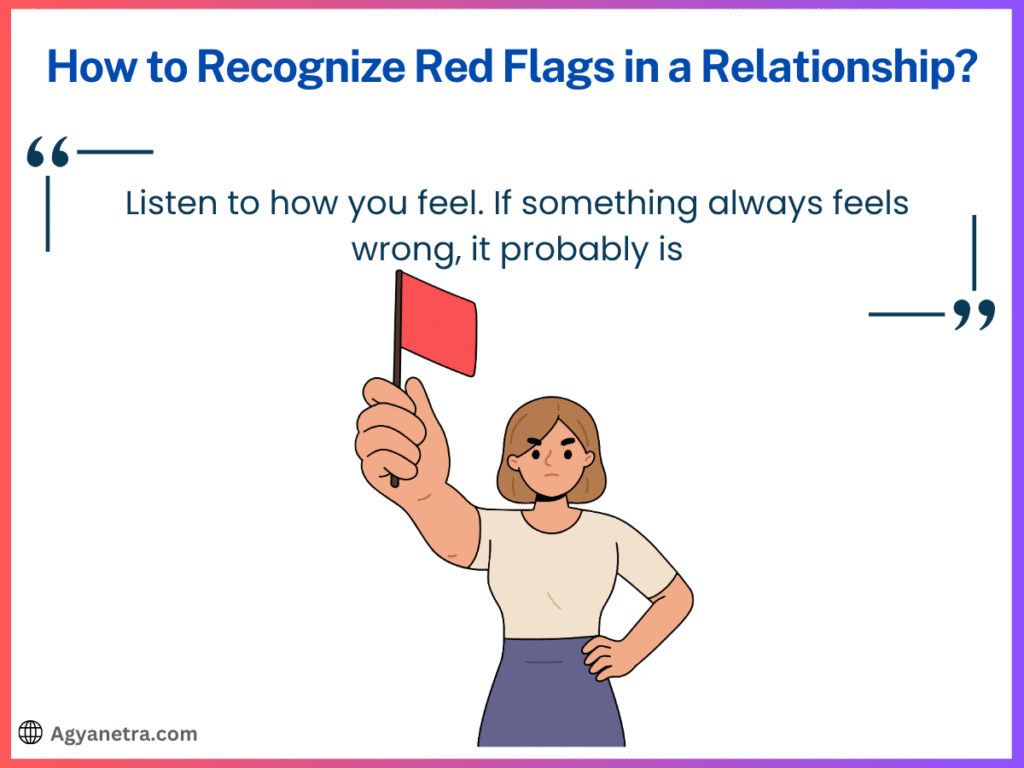 How to Recognize Red Flags in a Relationship?

“

Listen to how you feel. If something always feels wrong, it probably is

”

Agyanetra.com